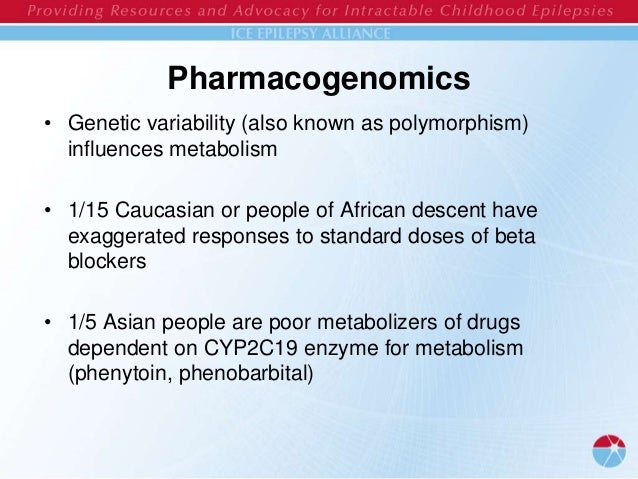 Providing Resources and Advocacy for Intractable Childhood Epilepsies

ICE EPILEPSY ALLIANCE

Pharmacogenomics

• Genetic variability (also known as polymorphism) influences metabolism

• 1/15 Caucasian or people of African descent have exaggerated responses to standard doses of beta blockers

• 1/5 Asian people are poor metabolizers of drugs dependent on CYP2C19 enzyme for metabolism (phenytoin, phenobarbital)